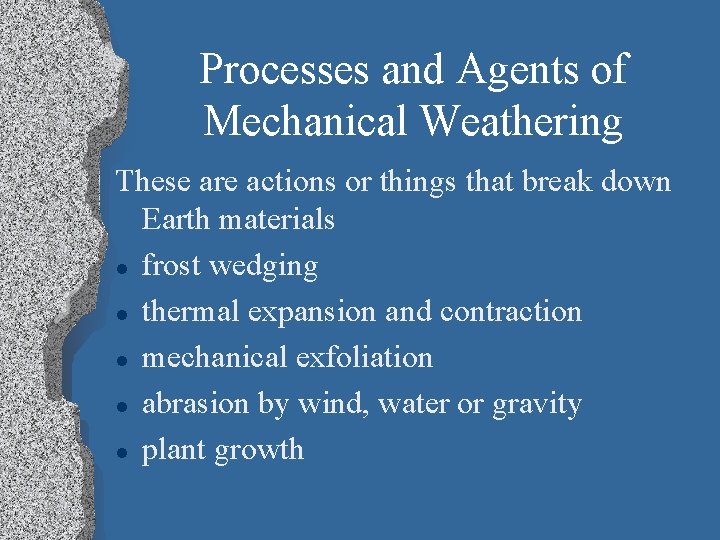 Processes and Agents of Mechanical Weathering

These are actions or things that break down Earth materials

- frost wedging
- thermal expansion and contraction
- mechanical exfoliation
- abrasion by wind, water or gravity
- plant growth